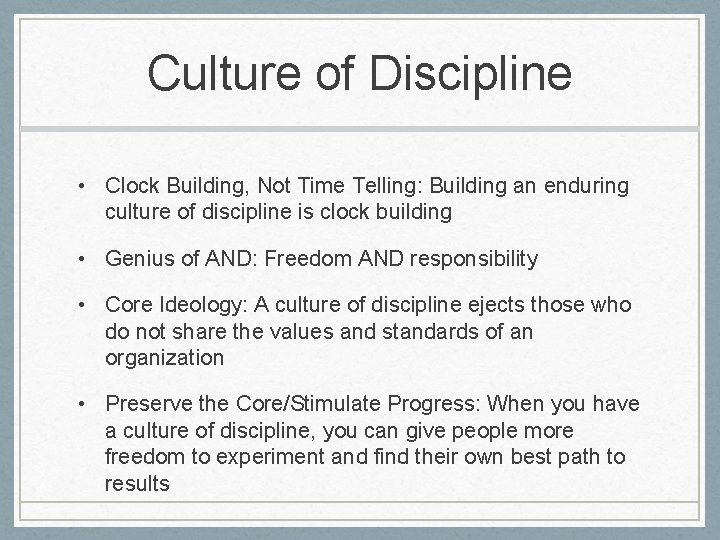 Culture of Discipline

• Clock Building, Not Time Telling: Building an enduring culture of discipline is clock building

• Genius of AND: Freedom AND responsibility

• Core Ideology: A culture of discipline ejects those who do not share the values and standards of an organization

• Preserve the Core/Stimulate Progress: When you have a culture of discipline, you can give people more freedom to experiment and find their own best path to results